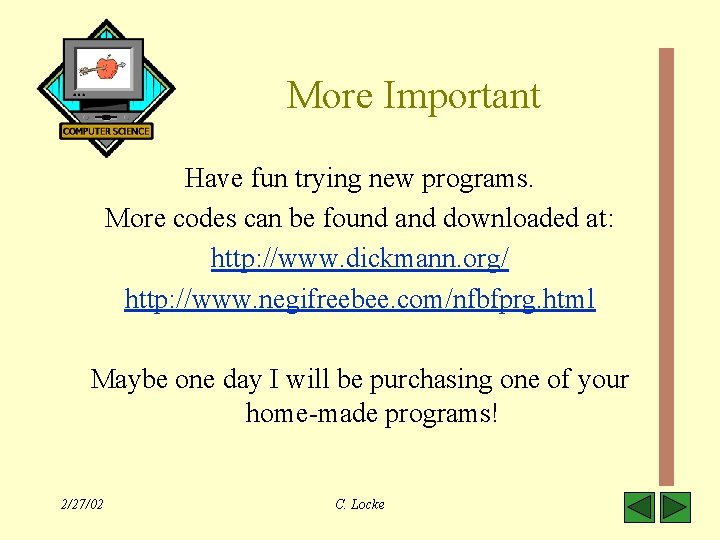 COMPUTER SCIENCE

More Important

Have fun trying new programs.

More codes can be found and downloaded at:

http://www.dickmann.org/

http://www.negifreebee.com/nfbfprg.html

Maybe one day I will be purchasing one of your home-made programs!

2/27/02

C. Locke